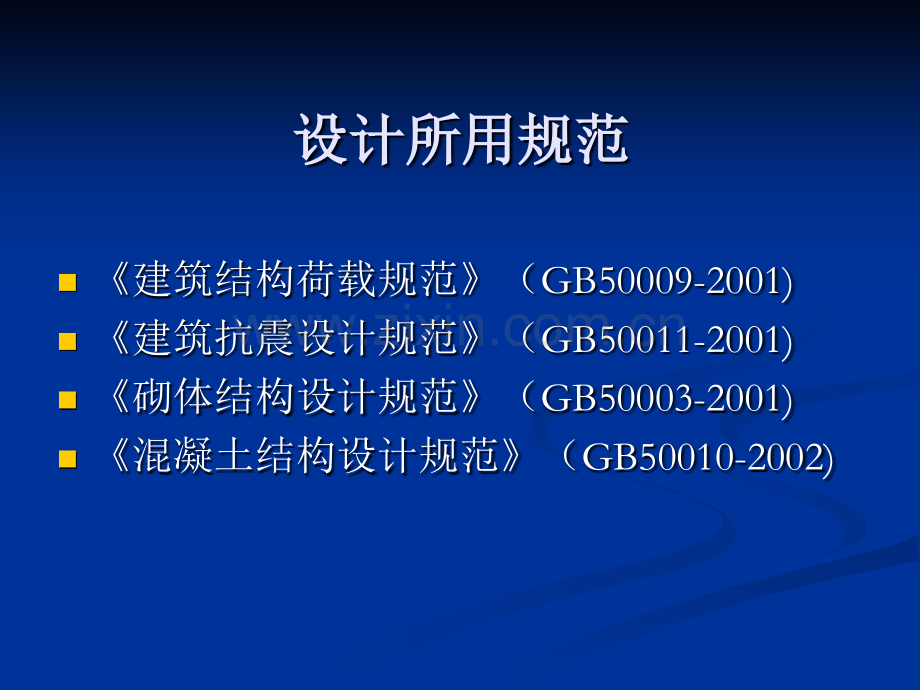 设计所用规范

《建筑结构荷载规范》（GB50009-2001)

《建筑抗震设计规范》（GB50011-2001)

《砌体结构设计规范》（GB50003-2001)

《混凝土结构设计规范》（GB50010-2002)

www.zixin.com.cn